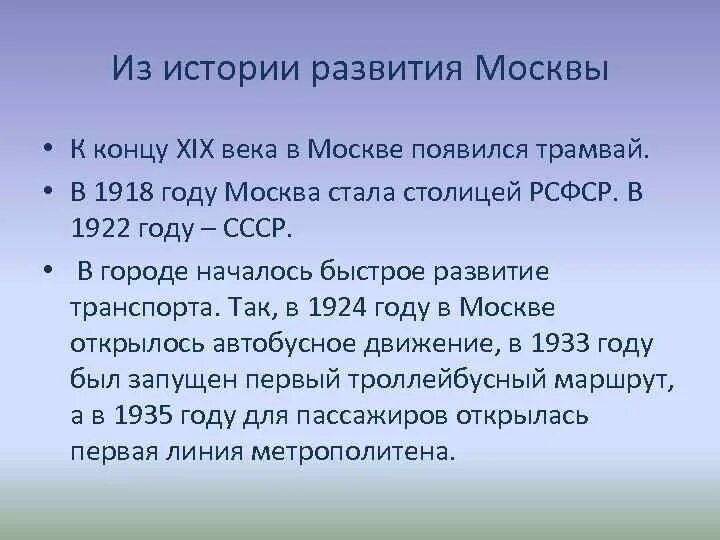 Из истории развития Москвы

• К концу XIX века в Москве появился трамвай.

• В 1918 году Москва стала столицей РСФСР. В 1922 году – СССР.

• В городе началось быстрое развитие транспорта. Так, в 1924 году в Москве открылось автобусное движение, в 1933 году был запущен первый троллейбусный маршрут, а в 1935 году для пассажиров открылась первая линия метрополитена.